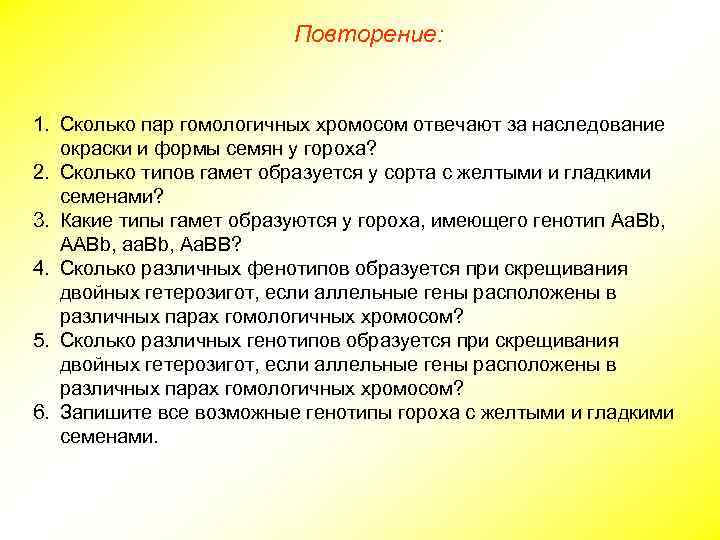 Повторение:

1. Сколько пар гомологичных хромосом отвечают за наследование окраски и формы семян у гороха?
2. Сколько типов гамет образуется у сорта с желтыми и гладкими семенами?
3. Какие типы гамет образуются у гороха, имеющего генотип AaBb, AABb, aaBb, AaBB?
4. Сколько различных фенотипов образуется при скрещивания двойных гетерозигот, если аллельные гены расположены в различных парах гомологичных хромосом?
5. Сколько различных генотипов образуется при скрещивания двойных гетерозигот, если аллельные гены расположены в различных парах гомологичных хромосом?
6. Запишите все возможные генотипы гороха с желтыми и гладкими семенами.